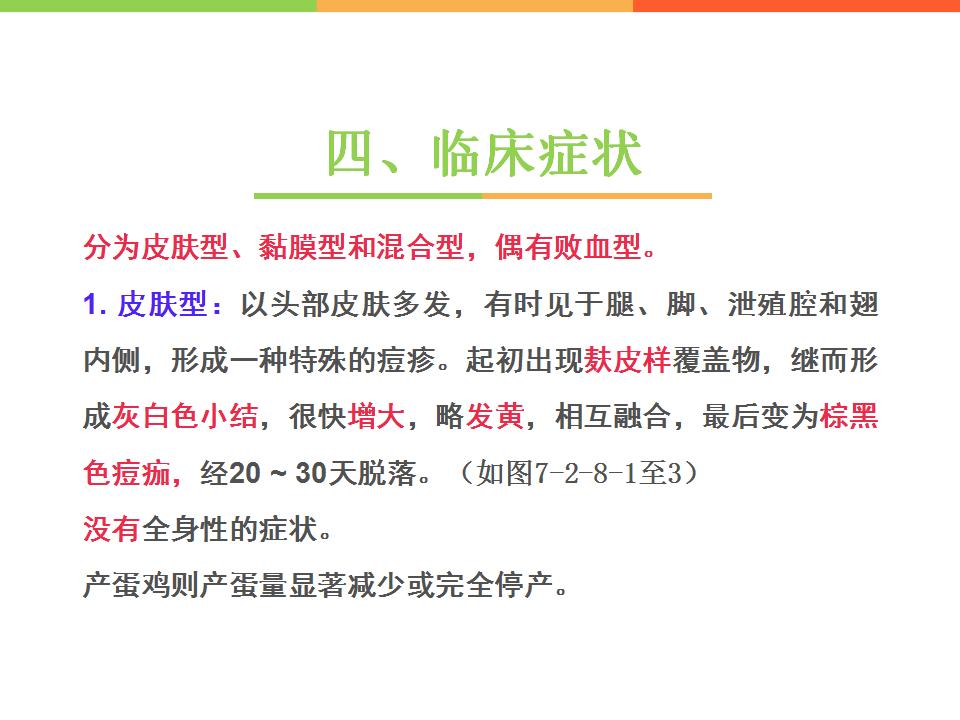 四、临床症状

分为皮肤型、黏膜型和混合型，偶有败血型。

1. 皮肤型：以头部皮肤多发，有时见于腿、脚、泄殖腔和翅内侧，形成一种特殊的痘疹。起初出现麸皮样覆盖物，继而形成灰白色小结，很快增大，略发黄，相互融合，最后变为棕黑色痘痂，经20 ~ 30天脱落。（如图7-2-8-1至3）

没有全身性的症状。

产蛋鸡则产蛋量显著减少或完全停产。